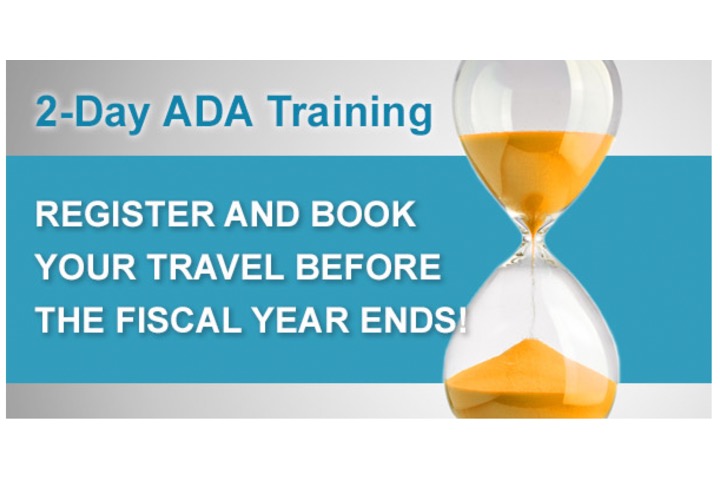 2-Day ADA Training

REGISTER AND BOOK YOUR TRAVEL BEFORE THE FISCAL YEAR ENDS!